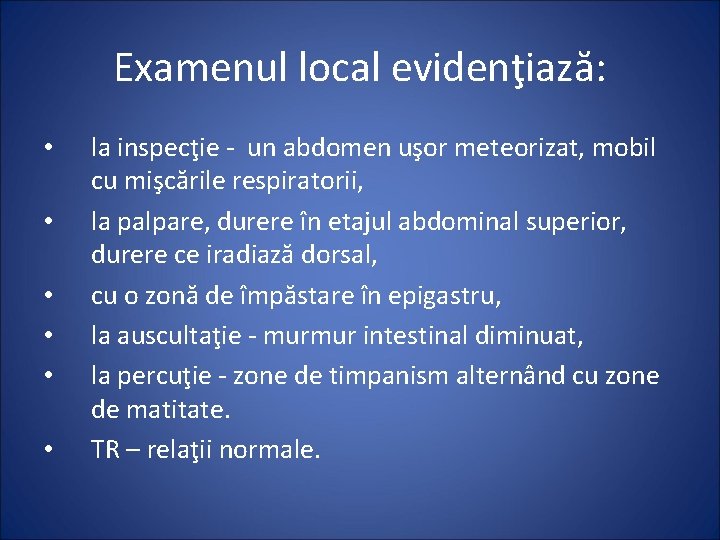 Examenul local evidenţiază:

• la inspecţie - un abdomen uşor meteorizat, mobil cu mişcările respiratorii,
• la palpare, durere în etajul abdominal superior, durere ce iradiază dorsal,
• cu o zonă de împăstare în epigastru,
• la auscultaţie - murmur intestinal diminuat,
• la percuţie - zone de timpanism alternând cu zone de matitate.
• TR – relaţii normale.